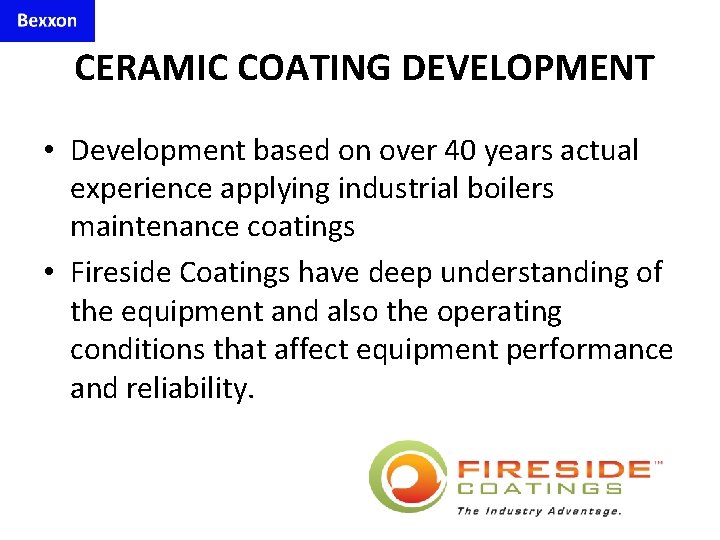 Bexxon

CERAMIC COATING DEVELOPMENT

• Development based on over 40 years actual experience applying industrial boilers maintenance coatings
• Fireside Coatings have deep understanding of the equipment and also the operating conditions that affect equipment performance and reliability.

FIRESIDE™
COATINGS
The Industry Advantage.